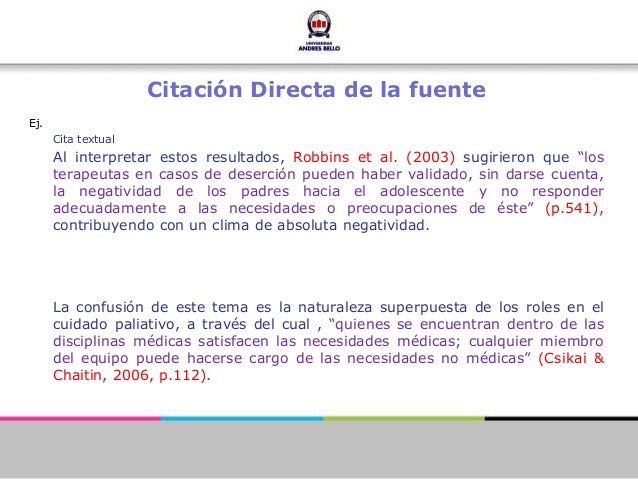 UNIVERSIDAD
ANDRES BELLO

Citación Directa de la fuente

Ej.

Cita textual

Al interpretar estos resultados, Robbins et al. (2003) sugirieron que “los terapeutas en casos de deserción pueden haber validado, sin darse cuenta, la negatividad de los padres hacia el adolescente y no responder adecuadamente a las necesidades o preocupaciones de éste” (p.541), contribuyendo con un clima de absoluta negatividad.

La confusión de este tema es la naturaleza superpuesta de los roles en el cuidado paliativo, a través del cual , “quienes se encuentran dentro de las disciplinas médicas satisfacen las necesidades médicas; cualquier miembro del equipo puede hacerse cargo de las necesidades no médicas” (Csikai & Chaitin, 2006, p.112).